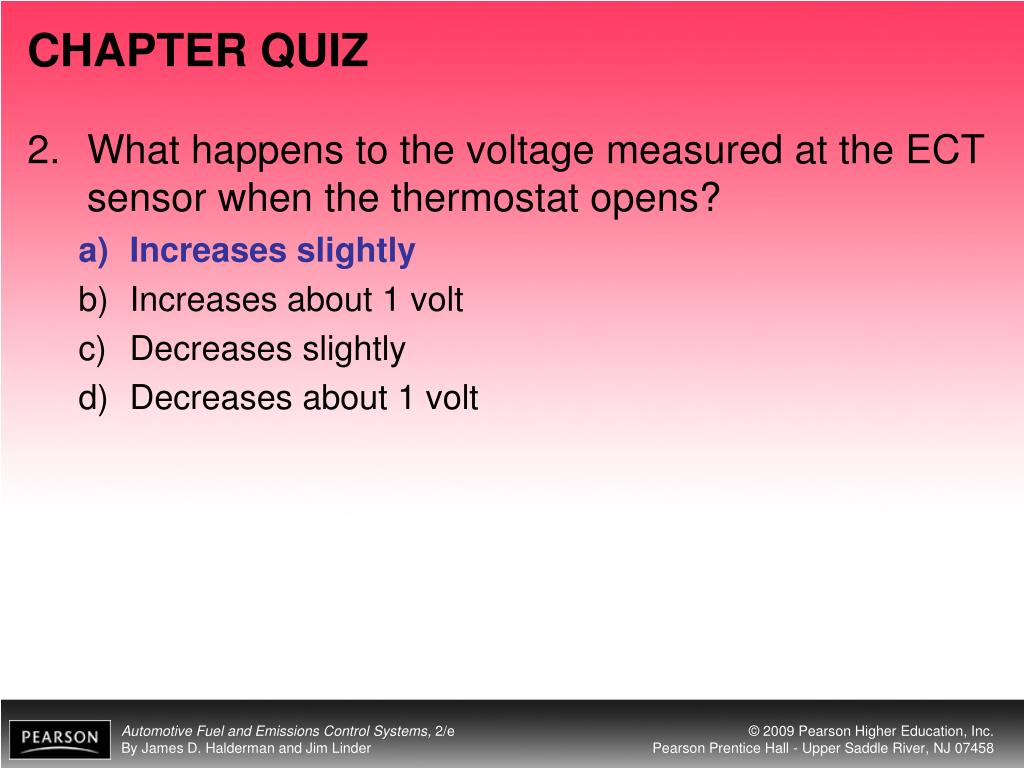 CHAPTER QUIZ

2. What happens to the voltage measured at the ECT sensor when the thermostat opens?

a) Increases slightly
b) Increases about 1 volt
c) Decreases slightly
d) Decreases about 1 volt

PEARSON

Automotive Fuel and Emissions Control Systems, 2/e
By James D. Halderman and Jim Linder

© 2009 Pearson Higher Education, Inc.
Pearson Prentice Hall - Upper Saddle River, NJ 07458